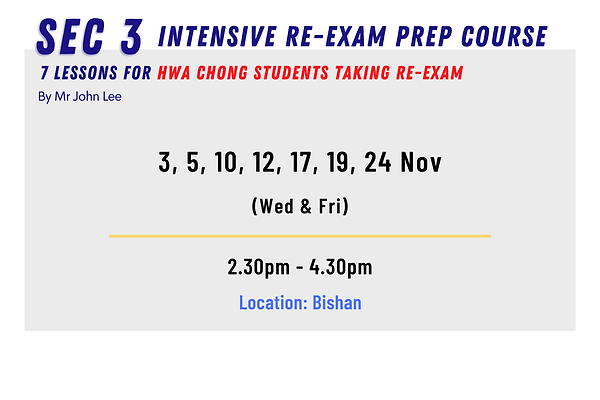 SEC 3 INTENSIVE RE-EXAM PREP COURSE

7 LESSONS FOR HWA CHONG STUDENTS TAKING RE-EXAM

By Mr John Lee

3, 5, 10, 12, 17, 19, 24 Nov

(Wed & Fri)

2.30pm - 4.30pm

Location: Bishan